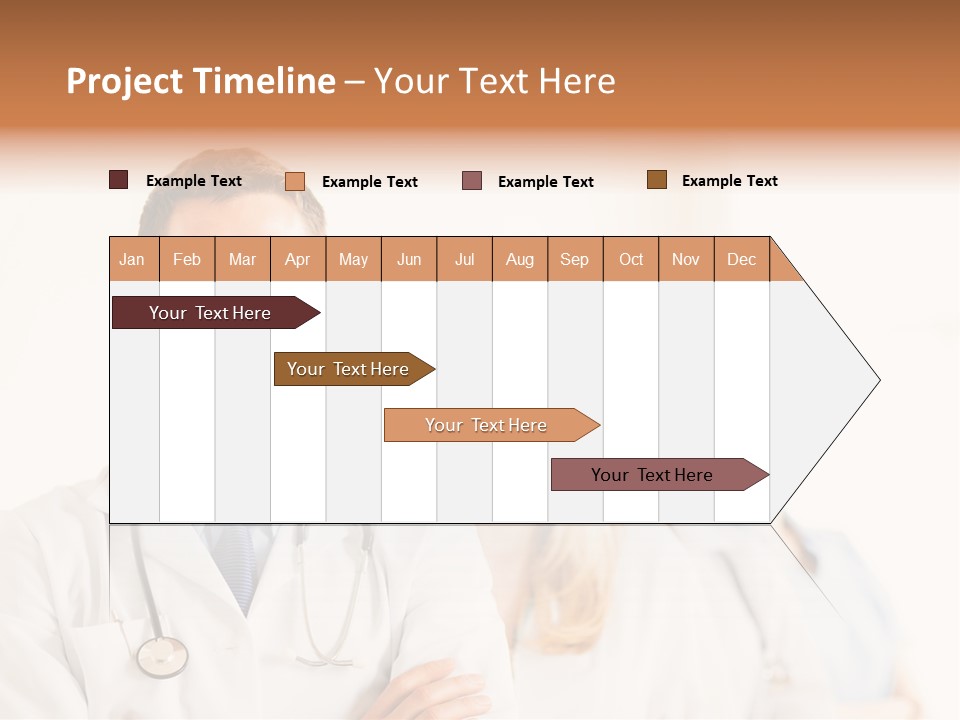 Project Timeline – Your Text Here

Example Text
Example Text
Example Text
Example Text

| Jan | Feb | Mar | Apr | May | Jun | Jul | Aug | Sep | Oct | Nov | Dec |
|---|---|---|---|---|---|---|---|---|---|---|---|

Your Text Here

Your Text Here

Your Text Here

Your Text Here